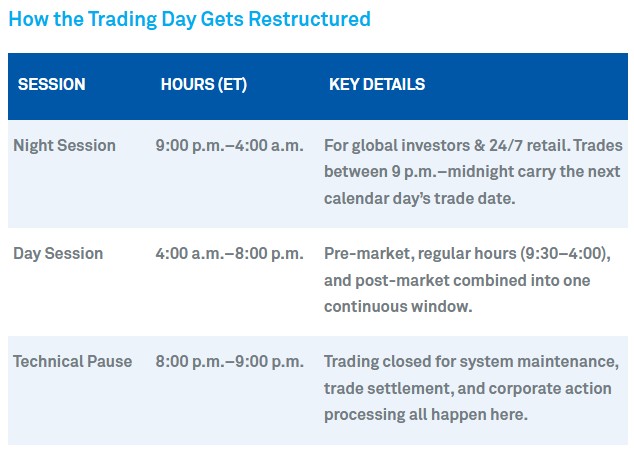 How the Trading Day Gets Restructured

| SESSION | HOURS (ET) | KEY DETAILS |
|---|---|---|
| Night Session | 9:00 p.m.–4:00 a.m. | For global investors & 24/7 retail. Trades between 9 p.m.–midnight carry the next calendar day's trade date. |
| Day Session | 4:00 a.m.–8:00 p.m. | Pre-market, regular hours (9:30–4:00), and post-market combined into one continuous window. |
| Technical Pause | 8:00 p.m.–9:00 p.m. | Trading closed for system maintenance, trade settlement, and corporate action processing all happen here. |